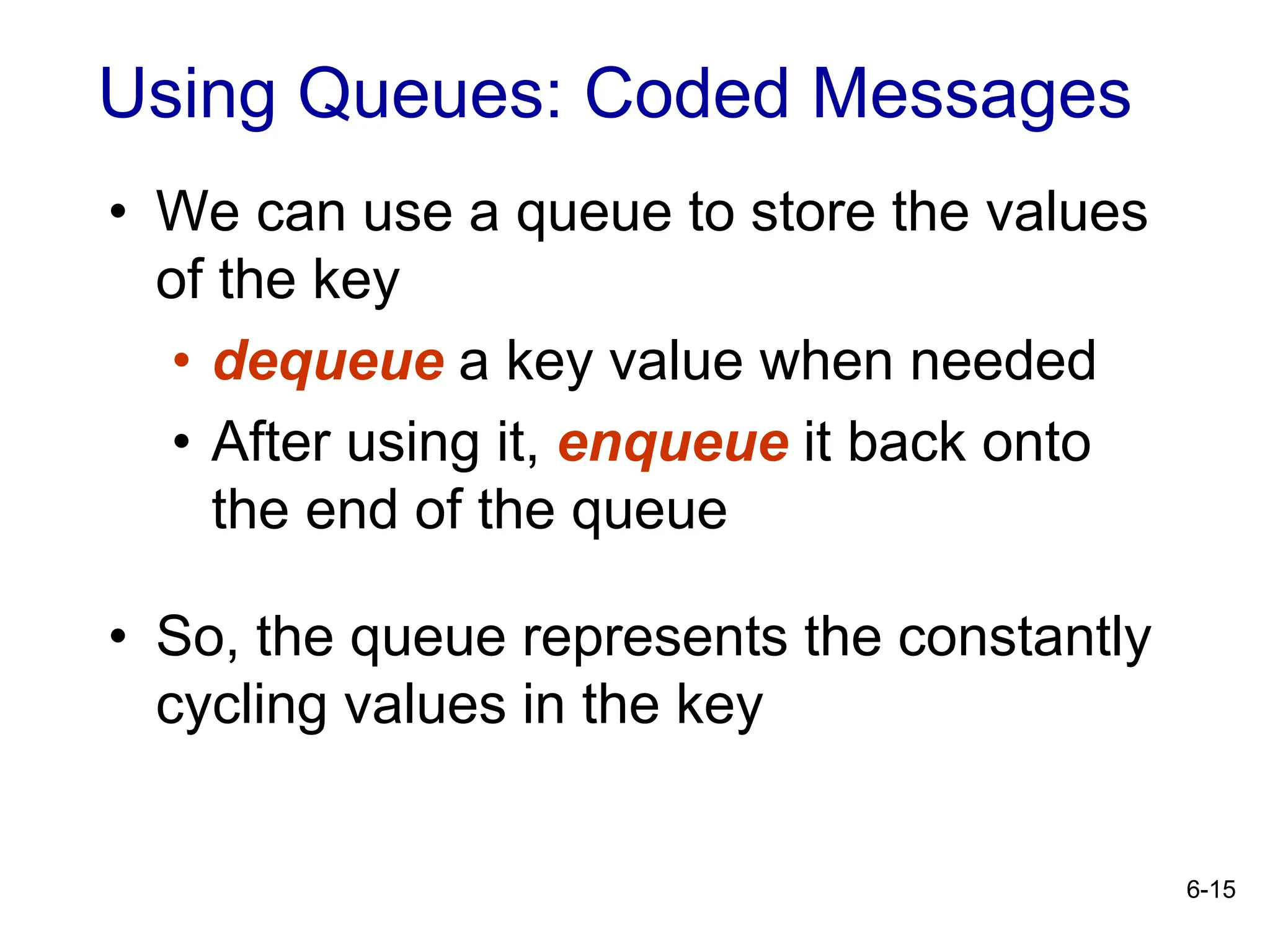 Using Queues: Coded Messages

• We can use a queue to store the values of the key
  • dequeue a key value when needed
  • After using it, enqueue it back onto the end of the queue

• So, the queue represents the constantly cycling values in the key

6-15